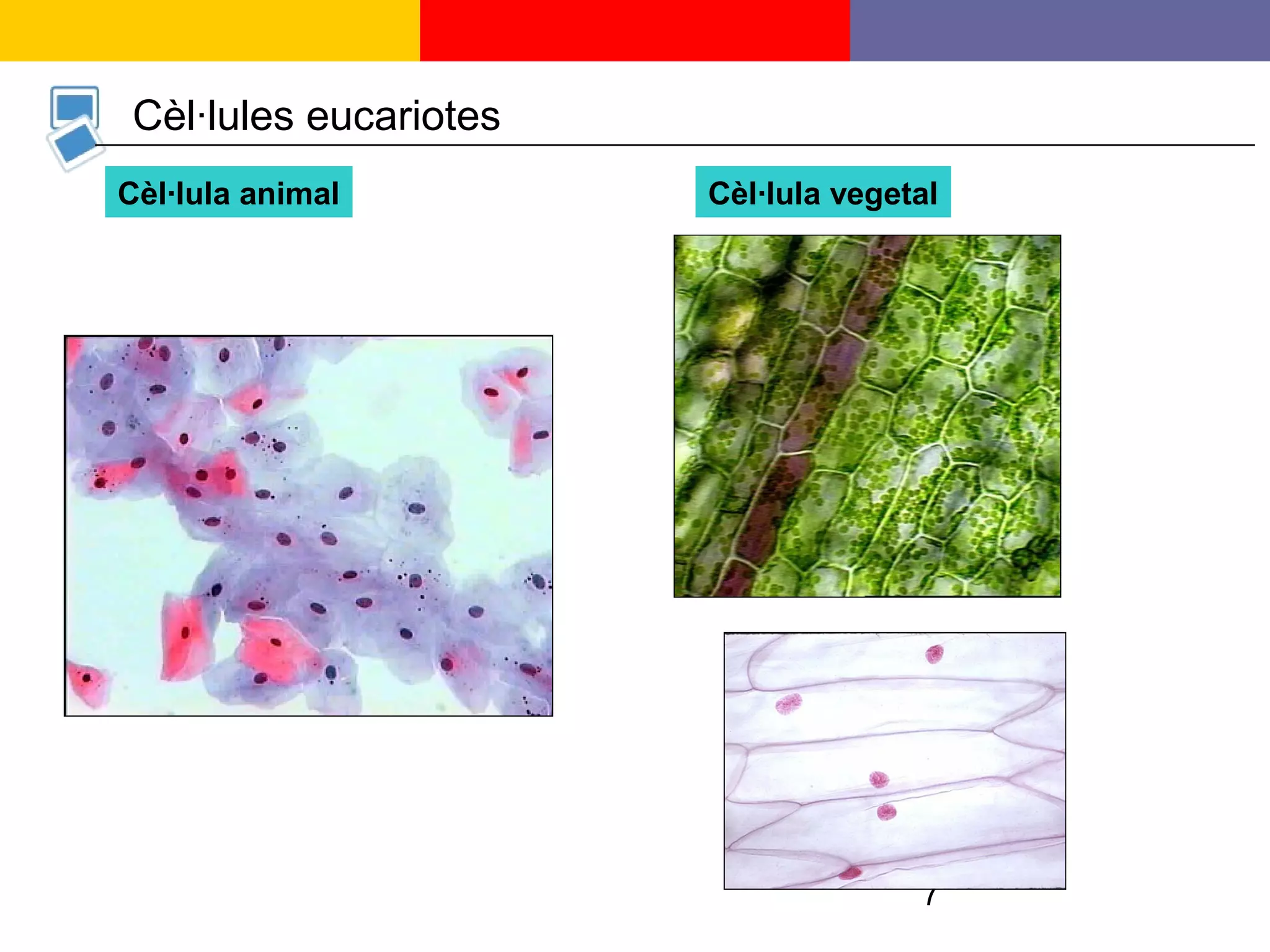 Cèl·lules eucariotes

Cèl·lula animal

Cèl·lula vegetal